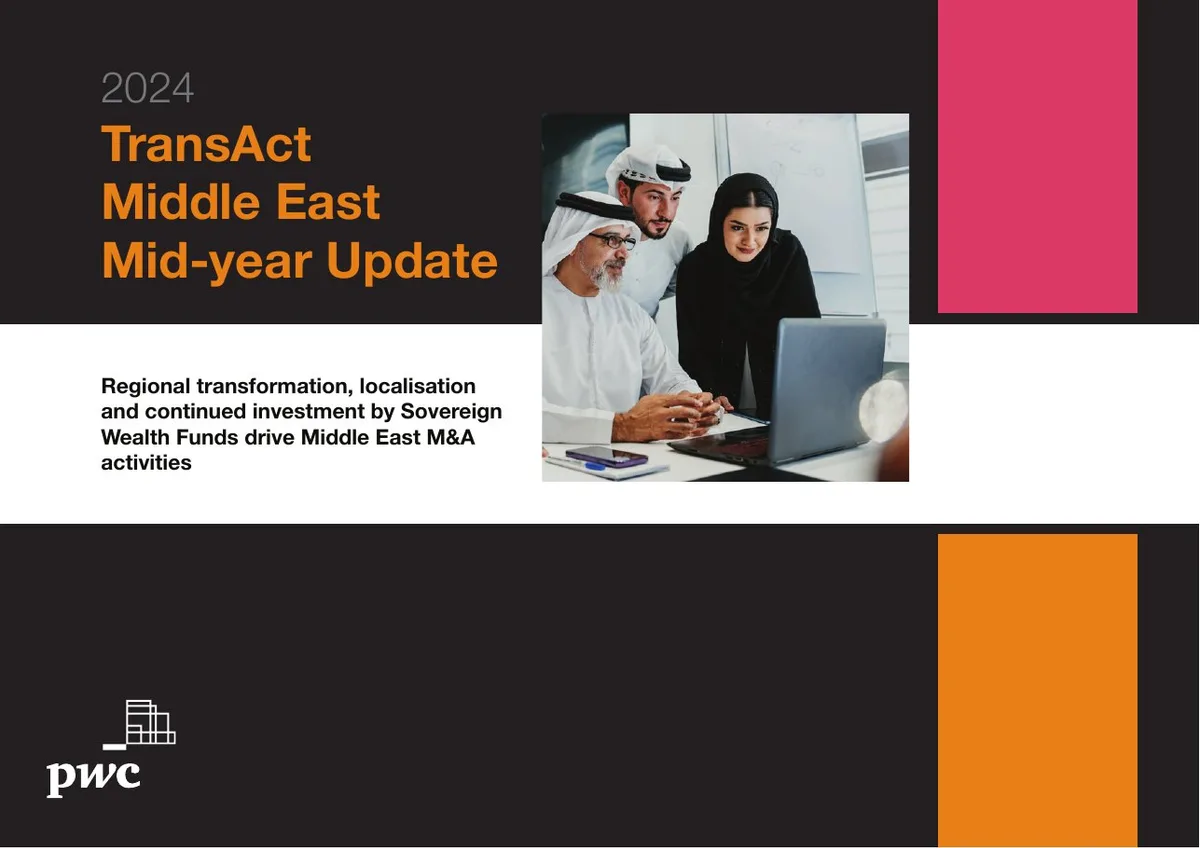 2024

TransAct Middle East Mid-year Update

Regional transformation, localisation and continued investment by Sovereign Wealth Funds drive Middle East M&A activities

pwc